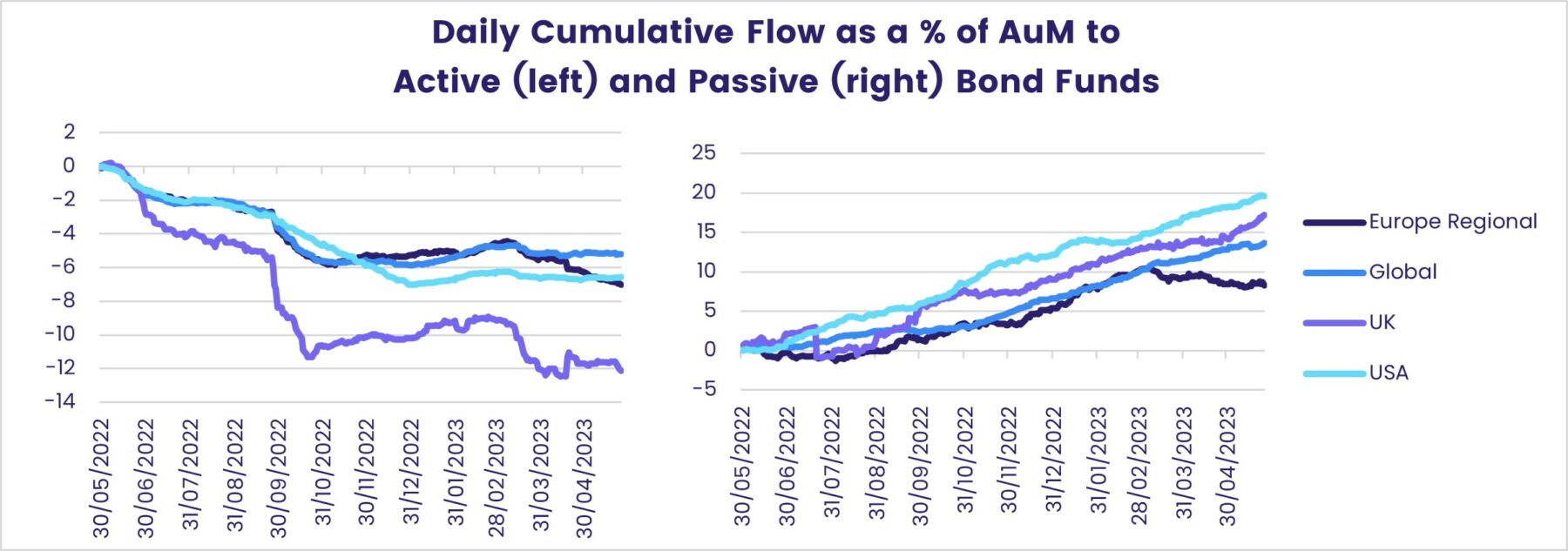 Daily Cumulative Flow as a % of AuM to Active (left) and Passive (right) Bond Funds

2
0
-2
-4
-6
-8
-10
-12
-14

30/05/2022
30/06/2022
31/07/2022
31/08/2022
30/09/2022
31/10/2022
30/11/2022
31/12/2022
31/01/2023
28/02/2023
31/03/2023
30/04/2023

25
20
15
10
5
0
-5

30/05/2022
30/06/2022
31/07/2022
31/08/2022
30/09/2022
31/10/2022
30/11/2022
31/12/2022
31/01/2023
28/02/2023
31/03/2023
30/04/2023

Europe Regional
Global
UK
USA